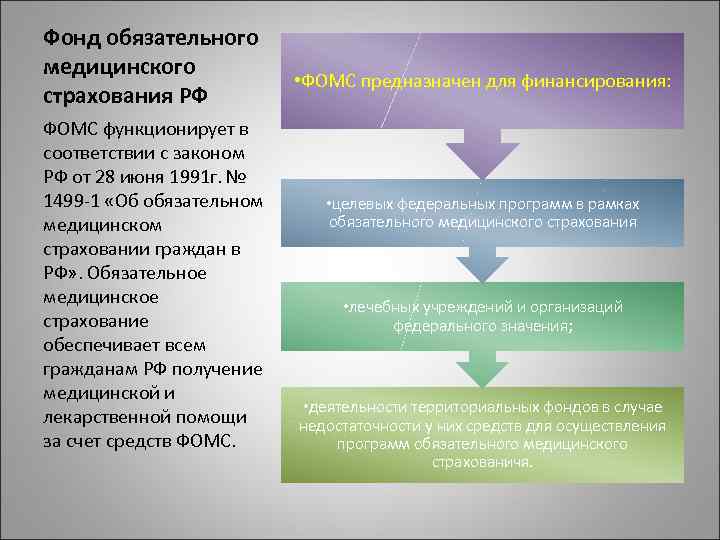 Фонд обязательного медицинского страхования РФ

ФОМС функционирует в соответствии с законом РФ от 28 июня 1991г. № 1499-1 «Об обязательном медицинском страховании граждан в РФ». Обязательное медицинское страхование обеспечивает всем гражданам РФ получение медицинской и лекарственной помощи за счет средств ФОМС.

•ФОМС предназначен для финансирования:

•целевых федеральных программ в рамках обязательного медицинского страхования

•лечебных учреждений и организаций федерального значения;

•деятельности территориальных фондов в случае недостаточности у них средств для осуществления программ обязательного медицинского страхованичя.